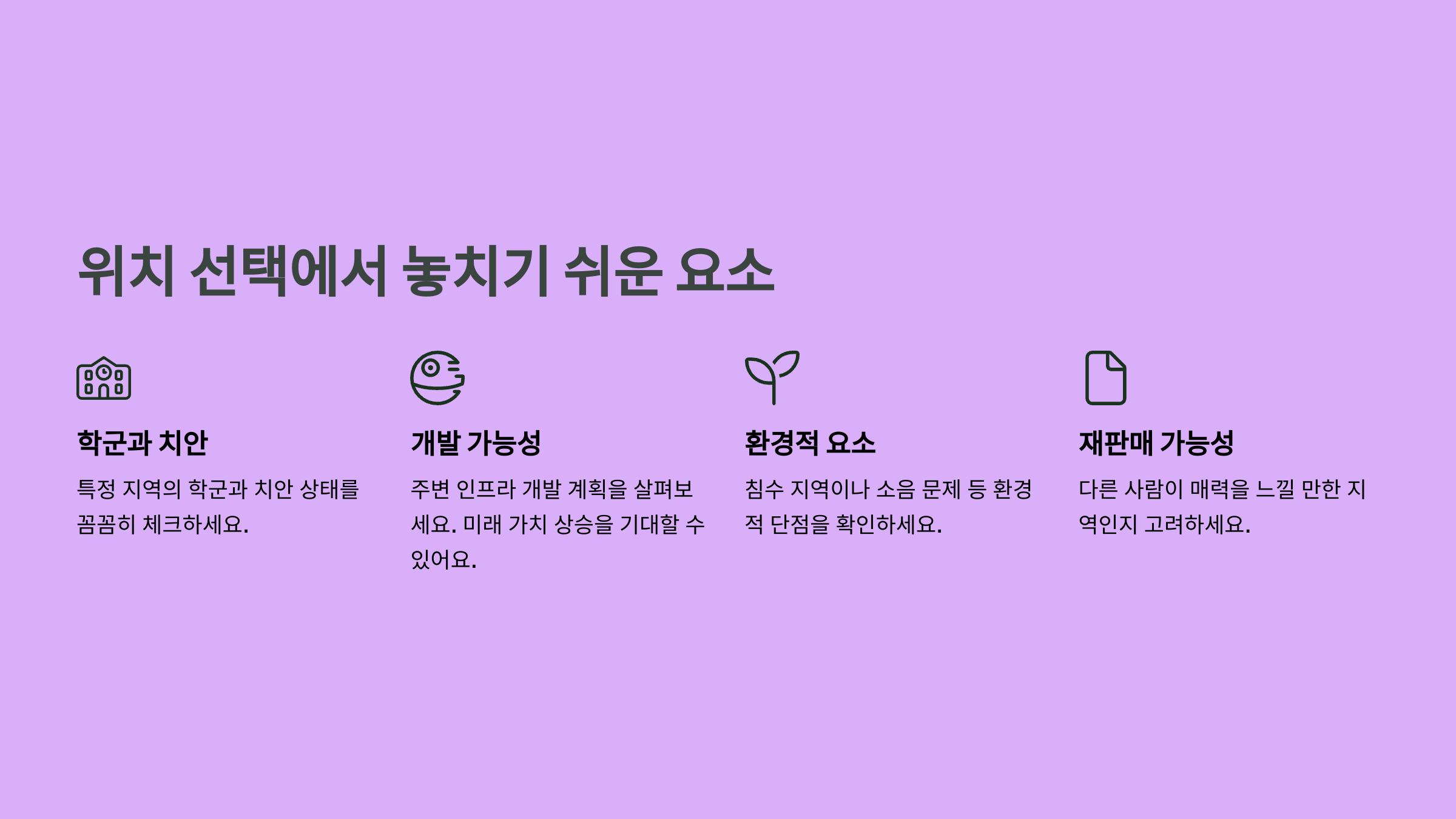 위치 선택에서 놓치기 쉬운 요소

학군과 치안

특정 지역의 학군과 치안 상태를 꼼꼼히 체크하세요.

개발 가능성

주변 인프라 개발 계획을 살펴보세요. 미래 가치 상승을 기대할 수 있어요.

환경적 요소

침수 지역이나 소음 문제 등 환경적 단점을 확인하세요.

재판매 가능성

다른 사람이 매력을 느낄 만한 지역인지 고려하세요.